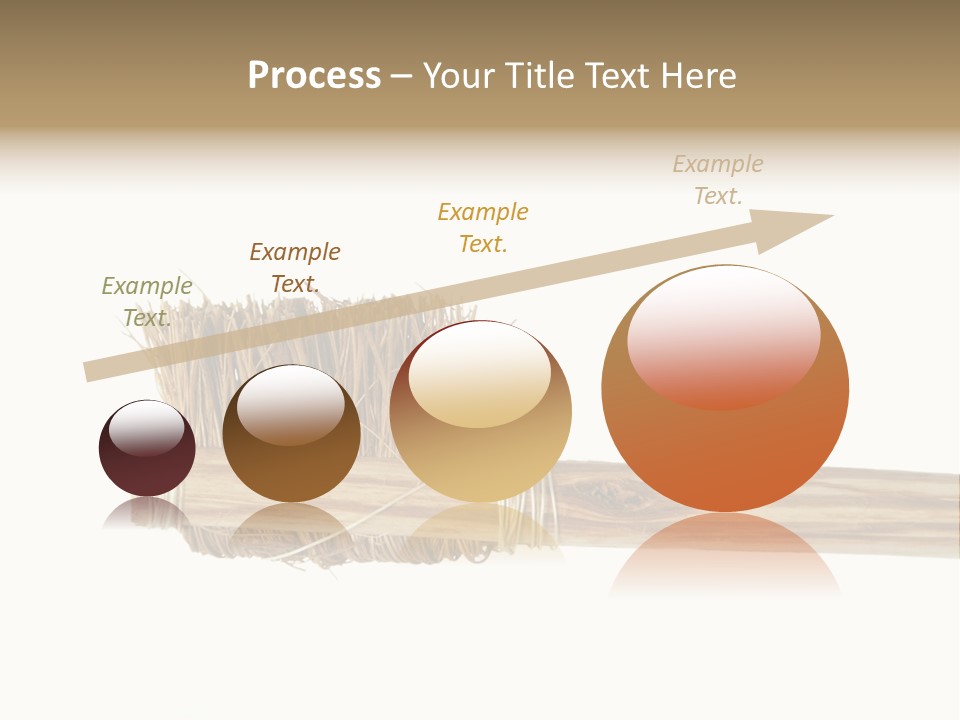 Process – Your Title Text Here

Example Text.

Example Text.

Example Text.

Example Text.